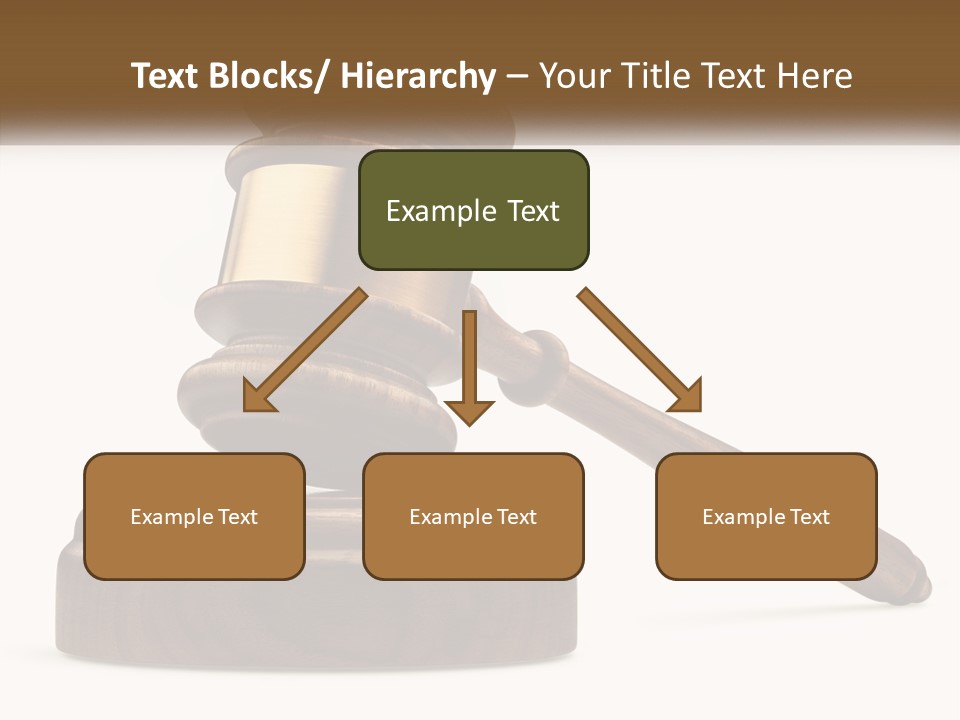 Text Blocks/ Hierarchy – Your Title Text Here

Example Text

Example Text

Example Text

Example Text